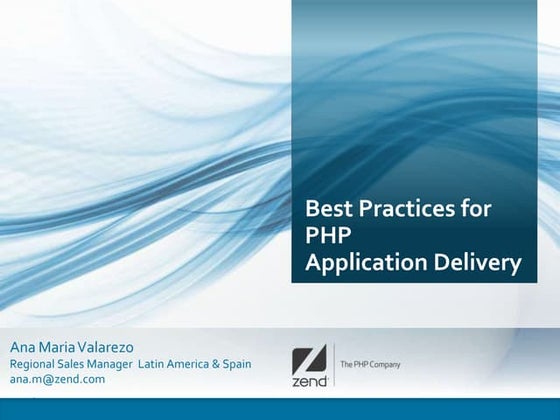 Best Practices for PHP Application Delivery

Ana Maria Valarezo
Regional Sales Manager Latin America & Spain
ana.m@zend.com

zend
The PHP Company